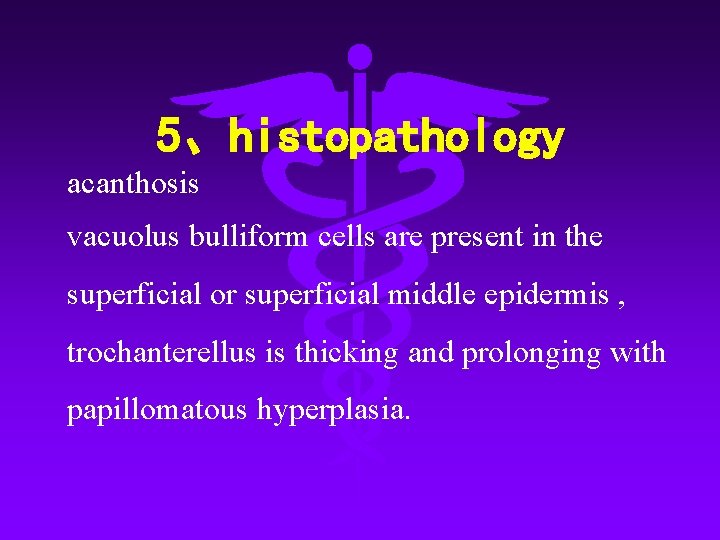 5、histopathology

acanthosis

vacuolus bulliform cells are present in the superficial or superficial middle epidermis , trochanterellus is thicking and prolonging with papillomatous hyperplasia.